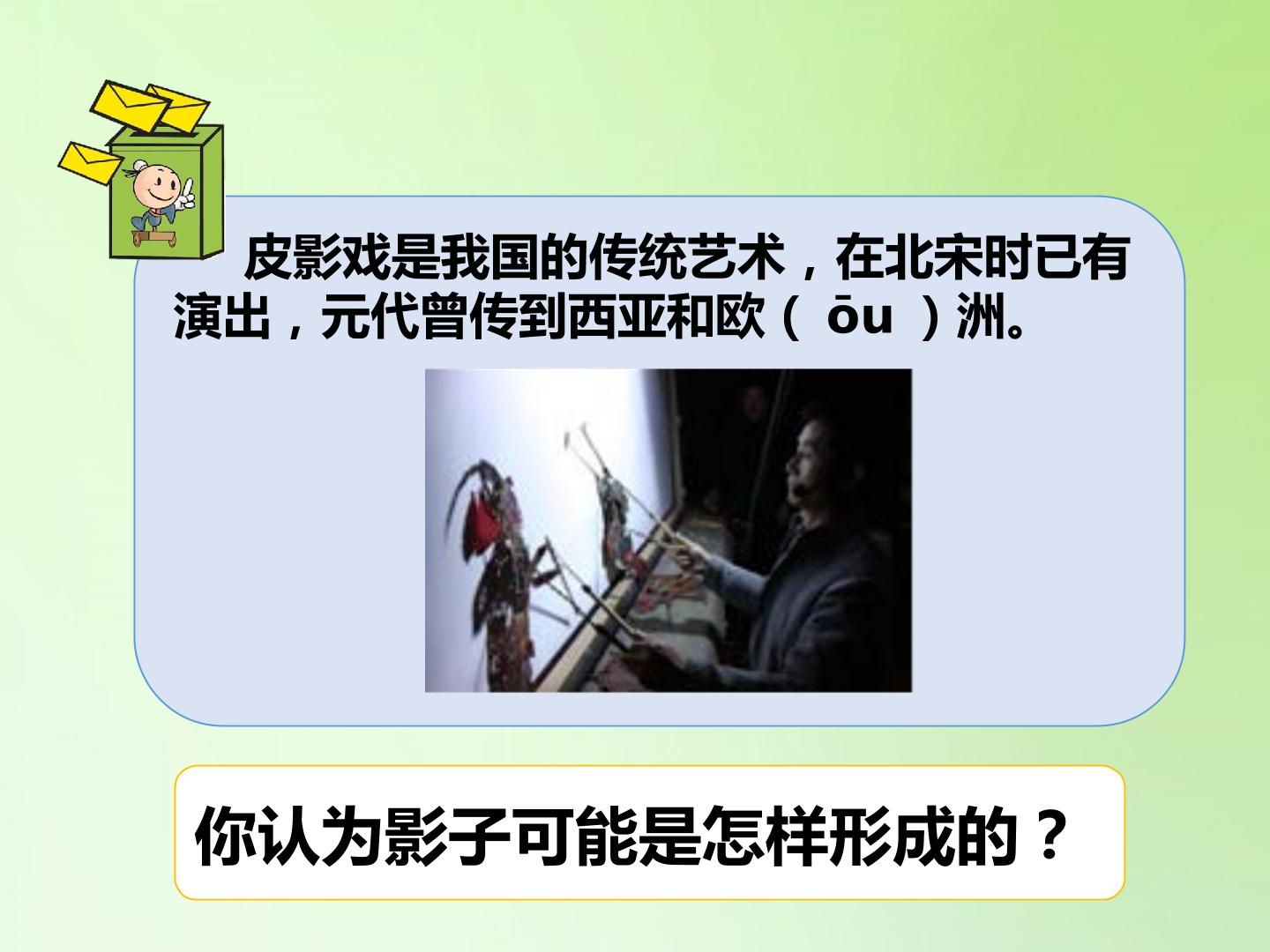 皮影戏是我国的传统艺术，在北宋时已有演出，元代曾传到西亚和欧（ ōu ）洲。

你认为影子可能是怎样形成的？